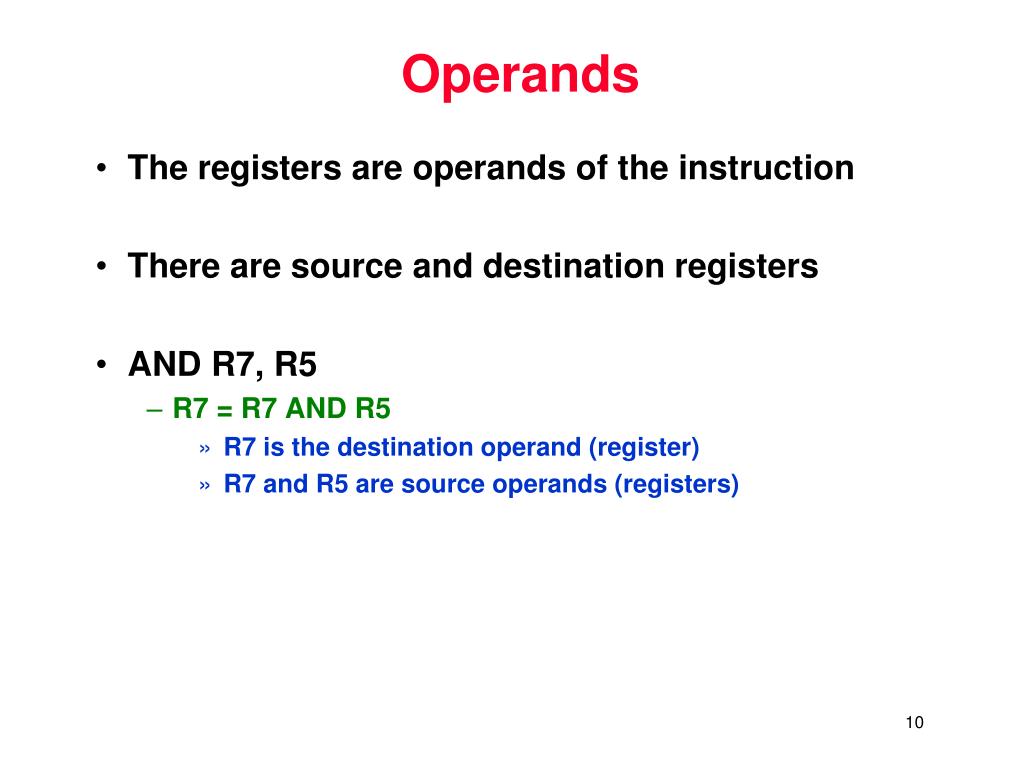 Operands

• The registers are operands of the instruction

• There are source and destination registers

• AND R7, R5
– R7 = R7 AND R5
» R7 is the destination operand (register)
» R7 and R5 are source operands (registers)

10